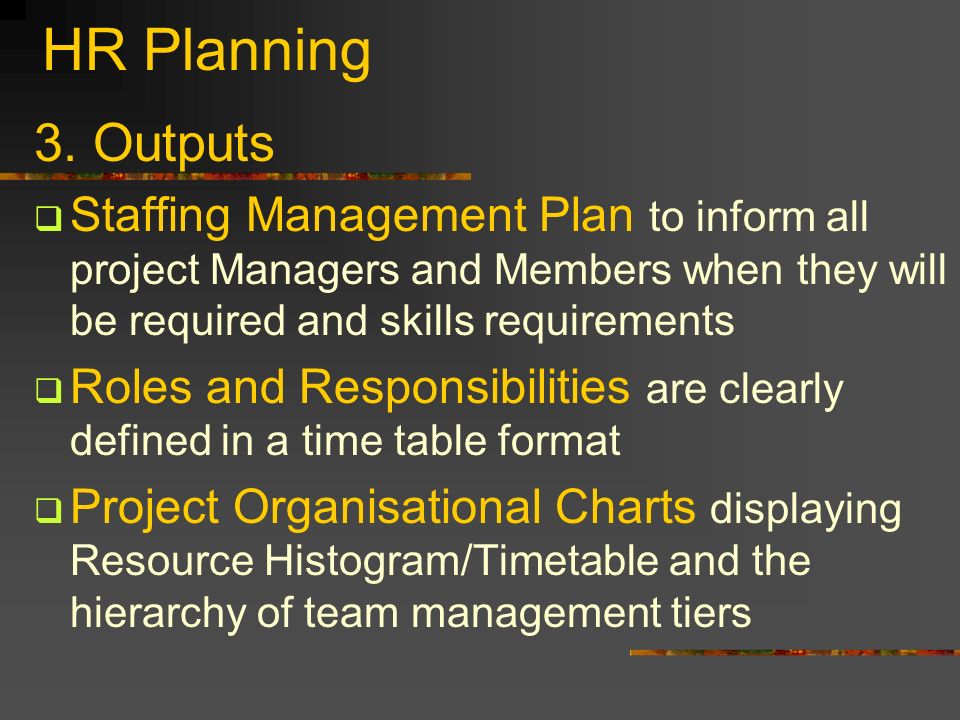 HR Planning

3. Outputs

❑ Staffing Management Plan to inform all project Managers and Members when they will be required and skills requirements

❑ Roles and Responsibilities are clearly defined in a time table format

❑ Project Organisational Charts displaying Resource Histogram/Timetable and the hierarchy of team management tiers